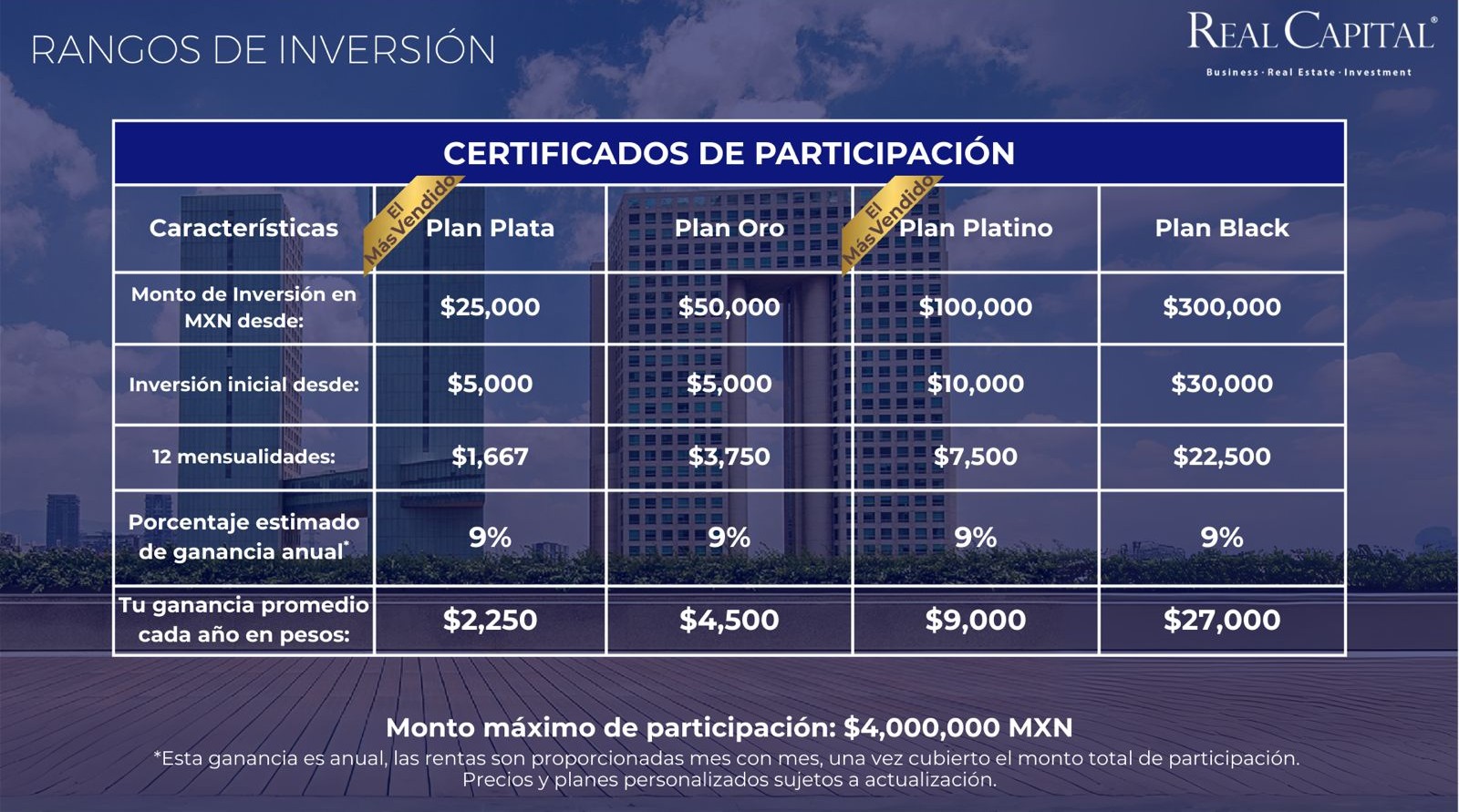 RANGOS DE INVERSIÓN

REAL CAPITAL®
Business · Real Estate · Investment

CERTIFICADOS DE PARTICIPACIÓN

| Características | El Más Vendido Plan Plata | Plan Oro | El Más Vendido Plan Platino | Plan Black |
|---|---|---|---|---|
| Monto de Inversión en MXN desde: | \$25,000 | \$50,000 | \$100,000 | \$300,000 |
| Inversión inicial desde: | \$5,000 | \$5,000 | \$10,000 | \$30,000 |
| 12 mensualidades: | \$1,667 | \$3,750 | \$7,500 | \$22,500 |
| Porcentaje estimado de ganancia anual* | 9% | 9% | 9% | 9% |
| Tu ganancia promedio cada año en pesos: | \$2,250 | \$4,500 | \$9,000 | \$27,000 |

Monto máximo de participación: \$4,000,000 MXN
*Esta ganancia es anual, las rentas son proporcionadas mes con mes, una vez cubierto el monto total de participación.
Precios y planes personalizados sujetos a actualización.